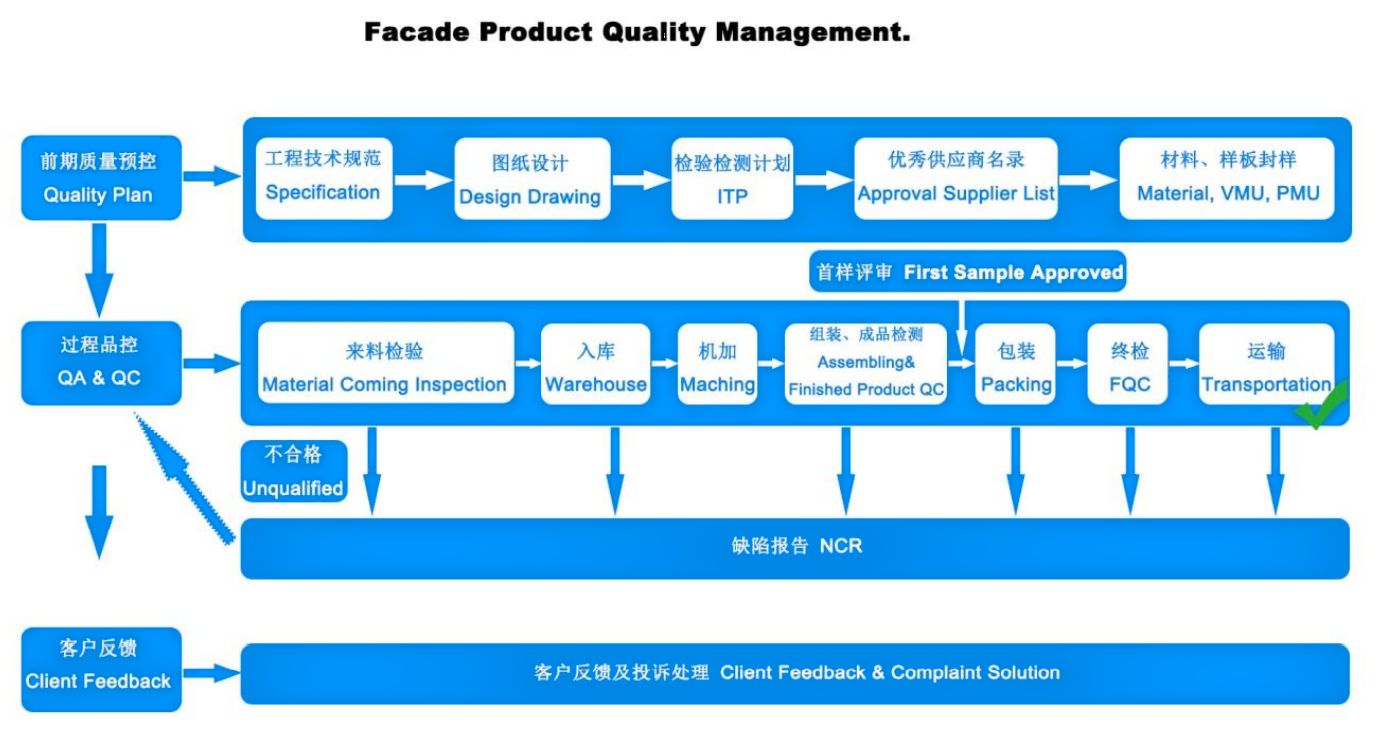 Facade Product Quality Management.

前期质量预控
Quality Plan

工程技术规范
Specification

图纸设计
Design Drawing

检验检测计划
ITP

优秀供应商名录
Approval Supplier List

材料、样板封样
Material, VMU, PMU

首样评审 First Sample Approved

过程品控
QA & QC

来料检验
Material Coming Inspection

入库
Warehouse

机加
Maching

组装、成品检测
Assembling&
Finished Product QC

包装
Packing

终检
FQC

运输
Transportation

不合格
Unqualified

缺陷报告 NCR

客户反馈
Client Feedback

客户反馈及投诉处理 Client Feedback & Complaint Solution